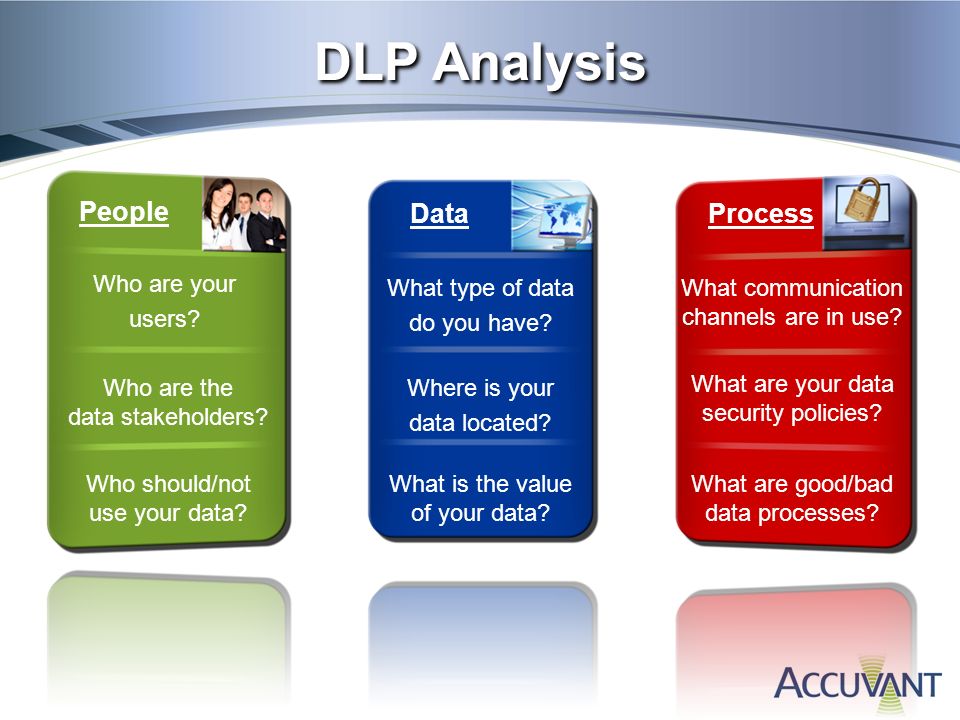 DLP Analysis

People

Who are your users?

Who are the data stakeholders?

Who should/not use your data?

Data

What type of data do you have?

Where is your data located?

What is the value of your data?

Process

What communication channels are in use?

What are your data security policies?

What are good/bad data processes?

ACCUVANT